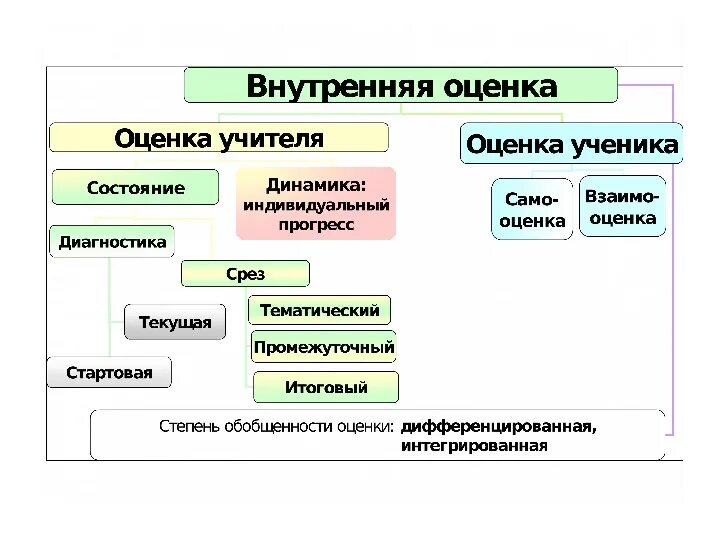 Внутренняя оценка

Оценка учителя

Оценка ученика

Состояние

Динамика: индивидуальный прогресс

Само-оценка

Взаимо-оценка

Диагностика

Срез

Текущая

Тематический

Промежуточный

Стартовая

Итоговый

Степень обобщенности оценки: дифференцированная, интегрированная